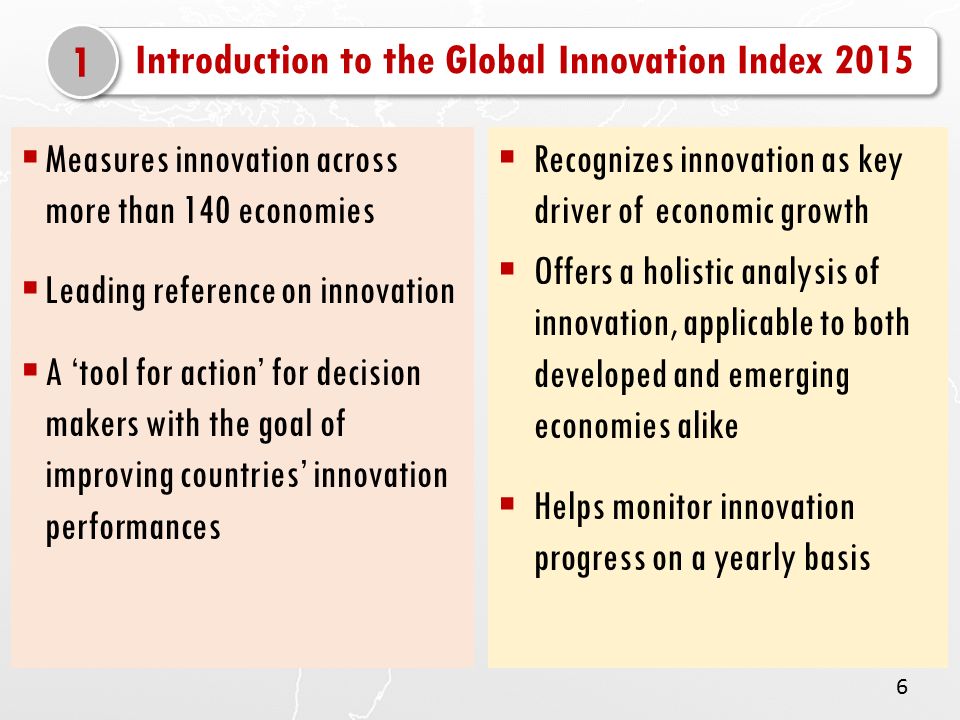 1 Introduction to the Global Innovation Index 2015

▪ Measures innovation across more than 140 economies

▪ Leading reference on innovation

▪ A ‘tool for action’ for decision makers with the goal of improving countries’ innovation performances

▪ Recognizes innovation as key driver of economic growth

▪ Offers a holistic analysis of innovation, applicable to both developed and emerging economies alike

▪ Helps monitor innovation progress on a yearly basis

6